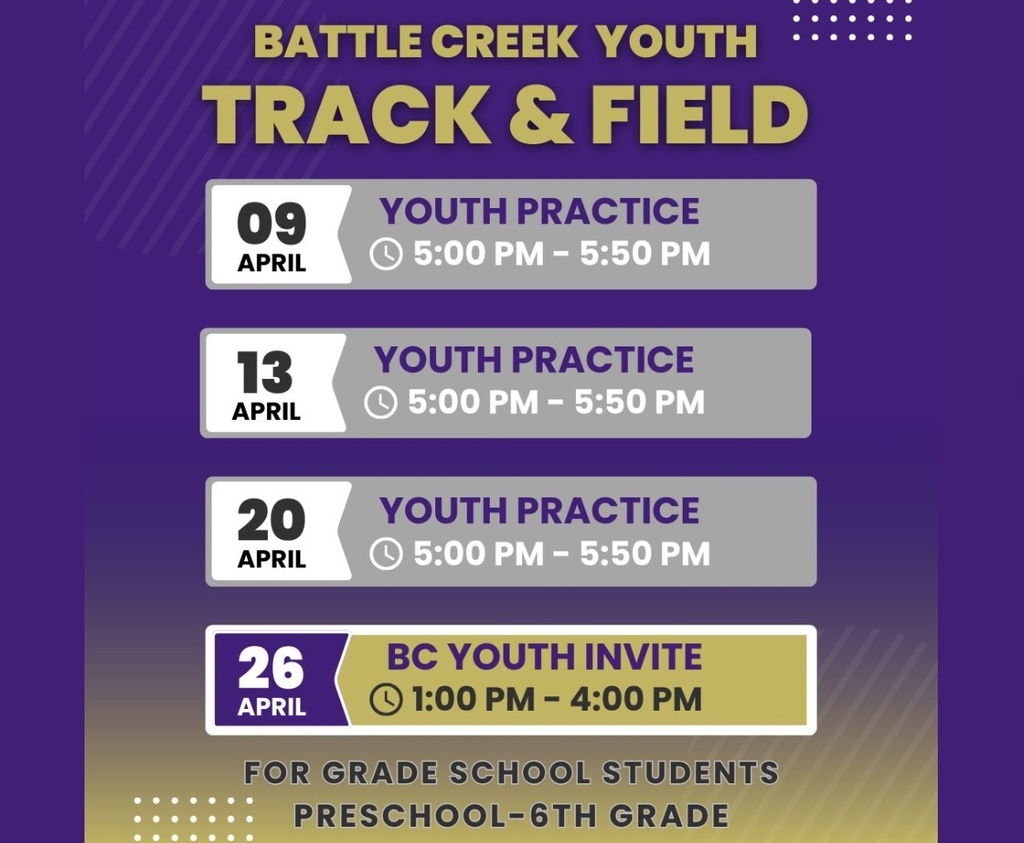 BATTLE CREEK YOUTH
TRACK & FIELD

09
APRIL
YOUTH PRACTICE
5:00 PM - 5:50 PM

13
APRIL
YOUTH PRACTICE
5:00 PM - 5:50 PM

20
APRIL
YOUTH PRACTICE
5:00 PM - 5:50 PM

26
APRIL
BC YOUTH INVITE
1:00 PM - 4:00 PM

FOR GRADE SCHOOL STUDENTS
PRESCHOOL-6TH GRADE